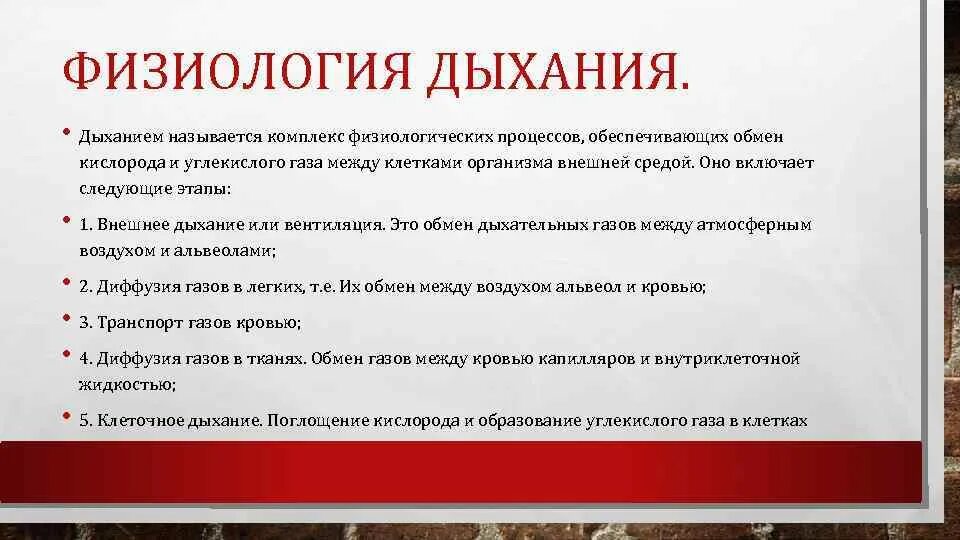 ФИЗИОЛОГИЯ ДЫХАНИЯ.

• Дыханием называется комплекс физиологических процессов, обеспечивающих обмен кислорода и углекислого газа между клетками организма внешней средой. Оно включает следующие этапы:

• 1. Внешнее дыхание или вентиляция. Это обмен дыхательных газов между атмосферным воздухом и альвеолами;

• 2. Диффузия газов в легких, т.е. Их обмен между воздухом альвеол и кровью;

• 3. Транспорт газов кровью;

• 4. Диффузия газов в тканях. Обмен газов между кровью капилляров и внутриклеточной жидкостью;

• 5. Клеточное дыхание. Поглощение кислорода и образование углекислого газа в клетках